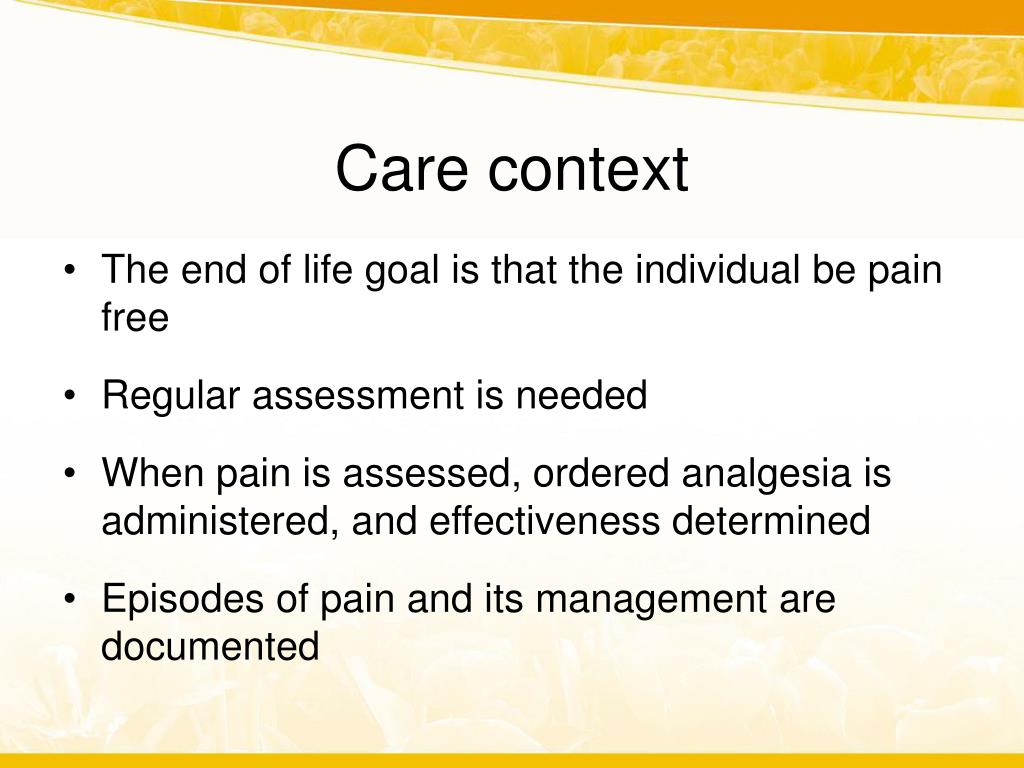 Care context

• The end of life goal is that the individual be pain free

• Regular assessment is needed

• When pain is assessed, ordered analgesia is administered, and effectiveness determined

• Episodes of pain and its management are documented